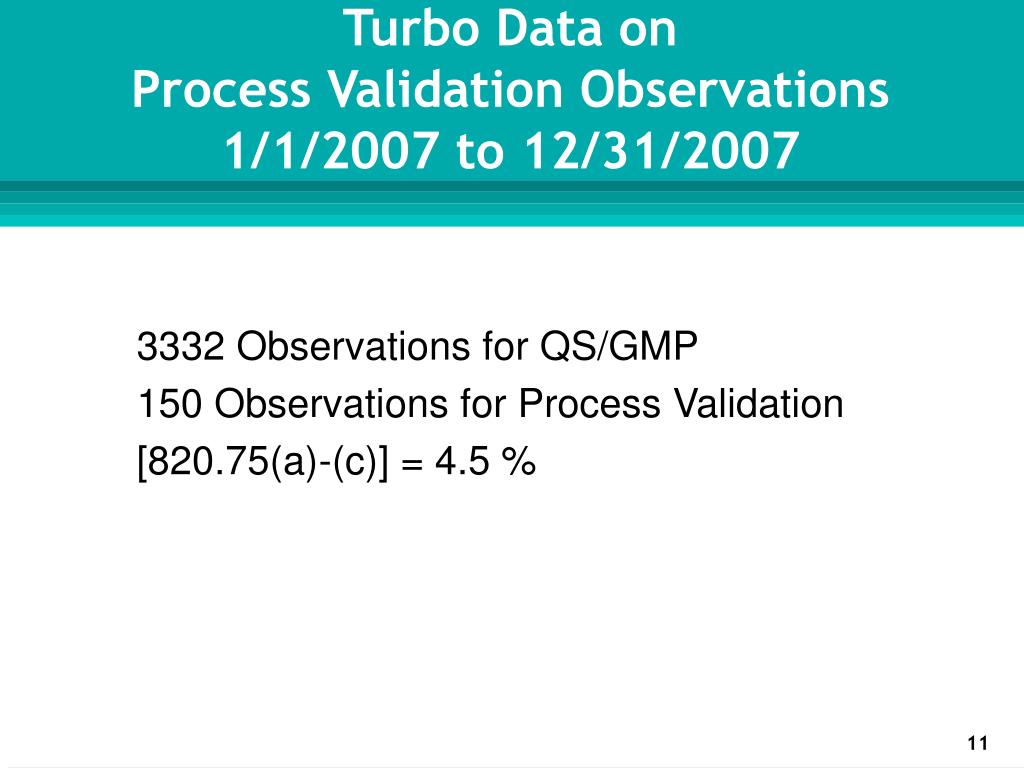 Turbo Data on
Process Validation Observations
1/1/2007 to 12/31/2007

3332 Observations for QS/GMP
150 Observations for Process Validation
[820.75(a)-(c)] = 4.5 %

11